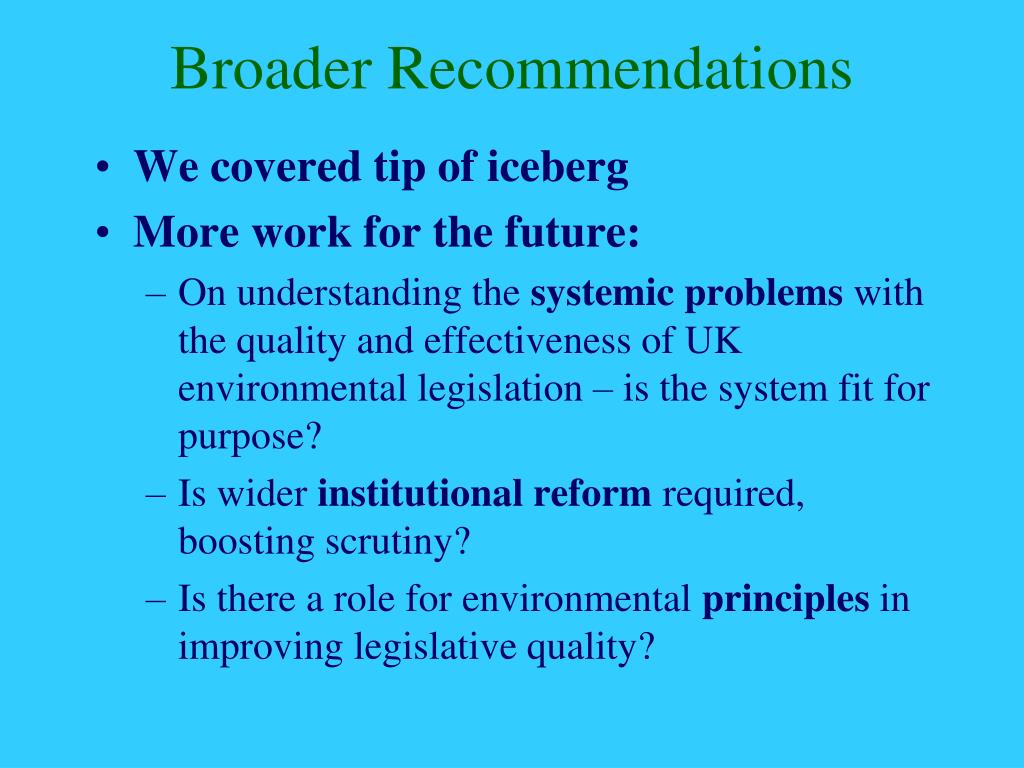 Broader Recommendations

• We covered tip of iceberg
• More work for the future:
– On understanding the systemic problems with the quality and effectiveness of UK environmental legislation – is the system fit for purpose?
– Is wider institutional reform required, boosting scrutiny?
– Is there a role for environmental principles in improving legislative quality?